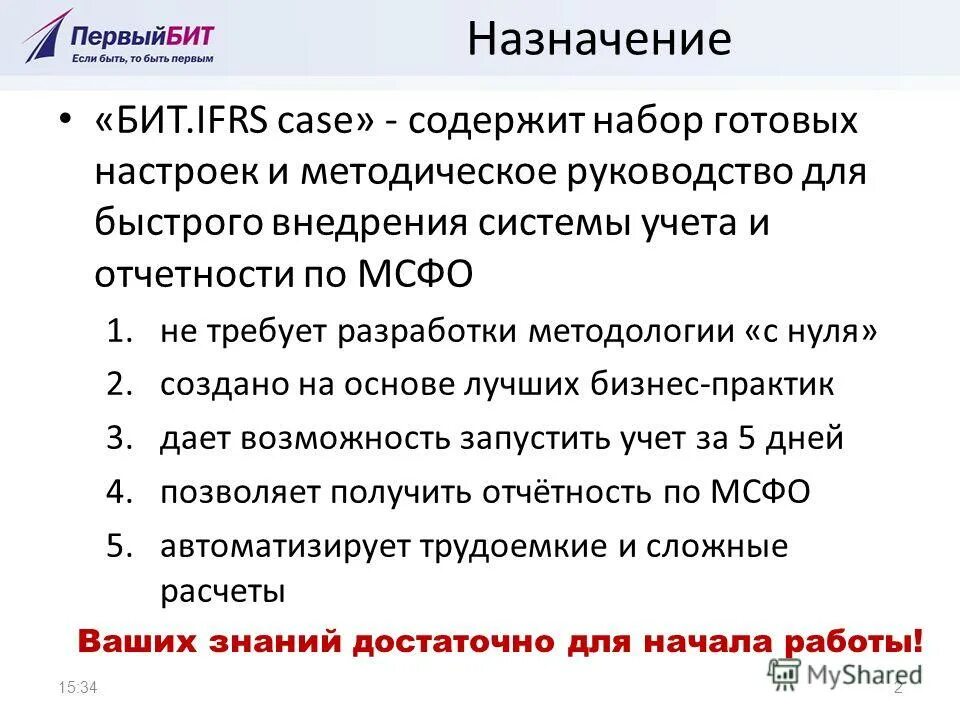 ПервыйБИТ
Если быть, то быть первым

Назначение

• «БИТ.IFRS case» - содержит набор готовых настроек и методическое руководство для быстрого внедрения системы учета и отчетности по МСФО

1. не требует разработки методологии «с нуля»
2. создано на основе лучших бизнес-практик
3. дает возможность запустить учет за 5 дней
4. позволяет получить отчётность по МСФО
5. автоматизирует трудоемкие и сложные расчеты

Ваших знаний достаточно для начала работы!

15:34

MyShared

2